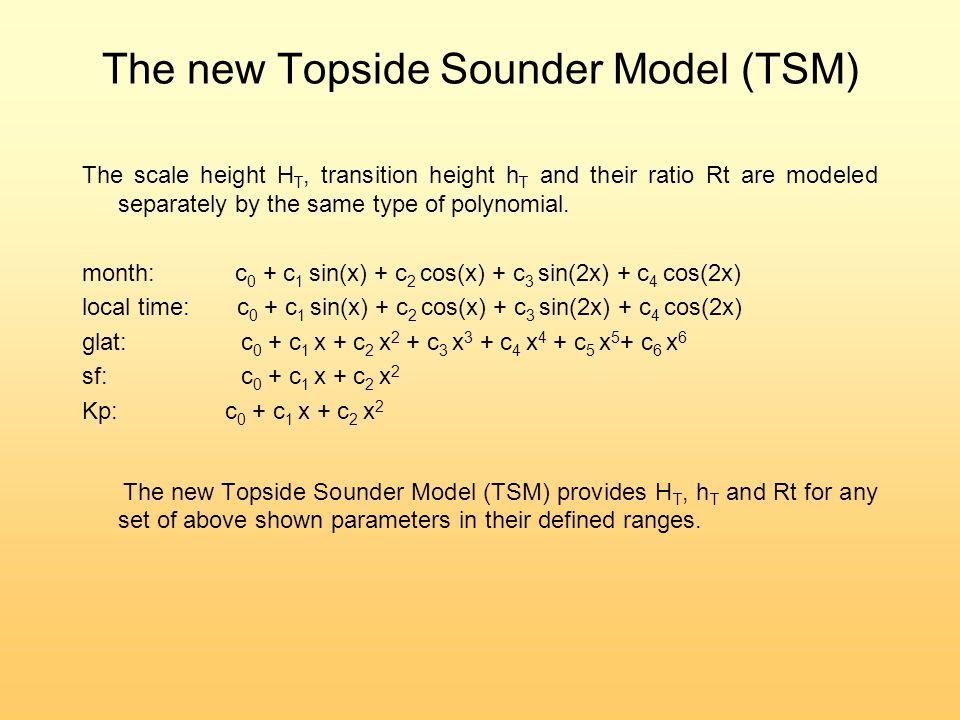 The new Topside Sounder Model (TSM)

The scale height $H_T$, transition height $h_T$ and their ratio Rt are modeled separately by the same type of polynomial.

month: $c_0 + c_1 \sin(x) + c_2 \cos(x) + c_3 \sin(2x) + c_4 \cos(2x)$

local time: $c_0 + c_1 \sin(x) + c_2 \cos(x) + c_3 \sin(2x) + c_4 \cos(2x)$

glat: $c_0 + c_1 x + c_2 x^2 + c_3 x^3 + c_4 x^4 + c_5 x^5 + c_6 x^6$

sf: $c_0 + c_1 x + c_2 x^2$

Kp: $c_0 + c_1 x + c_2 x^2$

The new Topside Sounder Model (TSM) provides $H_T$, $h_T$ and Rt for any set of above shown parameters in their defined ranges.